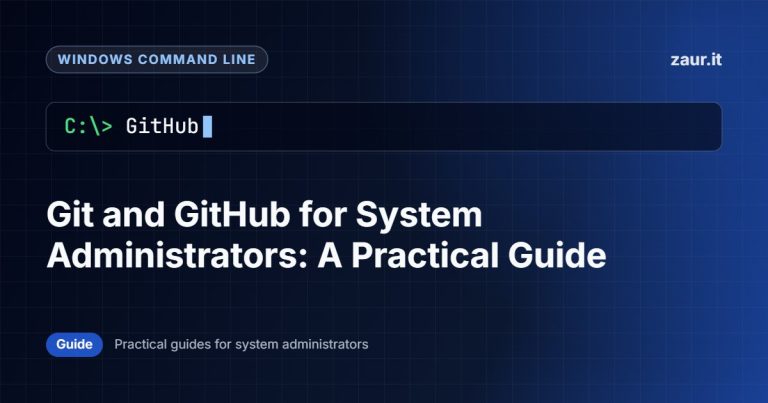 WINDOWS COMMAND LINE

zaur.it

C:\> GitHub

Git and GitHub for System Administrators: A Practical Guide

Guide

Practical guides for system administrators